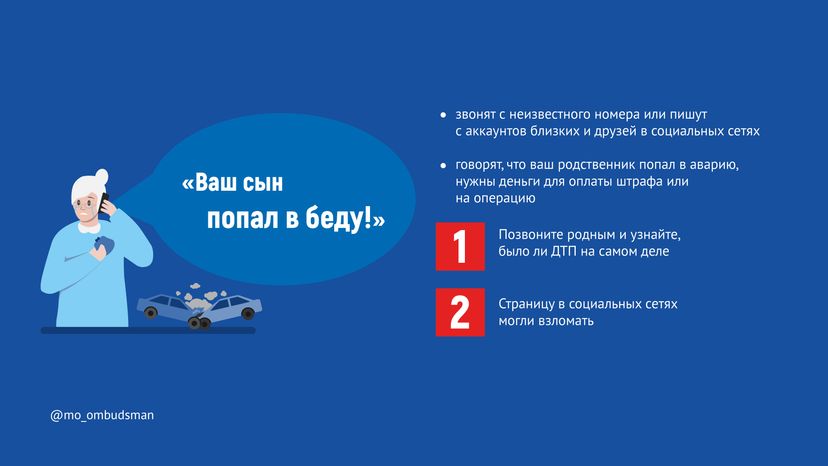 «Ваш сын попал в беду!»

• звонят с неизвестного номера или пишут с аккаунтов близких и друзей в социальных сетях

• говорят, что ваш родственник попал в аварию, нужны деньги для оплаты штрафа или на операцию

1 Позвоните родным и узнайте, было ли ДТП на самом деле

2 Страницу в социальных сетях могли взломать

@mo_ombudsman